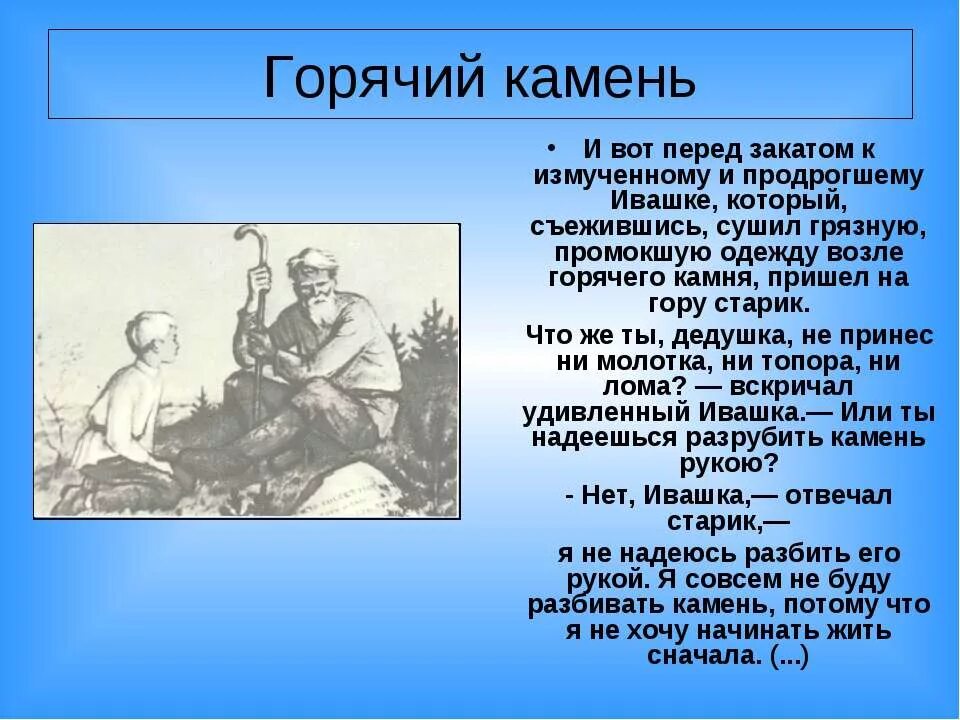 Горячий камень

• И вот перед закатом к измученному и продрогшему Ивашке, который, съежившись, сушил грязную, промокшую одежду возле горячего камня, пришел на гору старик.

Что же ты, дедушка, не принес ни молотка, ни топора, ни лома? — вскричал удивленный Ивашка.— Или ты надеешься разрубить камень рукою?

- Нет, Ивашка,— отвечал старик,—

я не надеюсь разбить его рукой. Я совсем не буду разбивать камень, потому что я не хочу начинать жить сначала. (...)